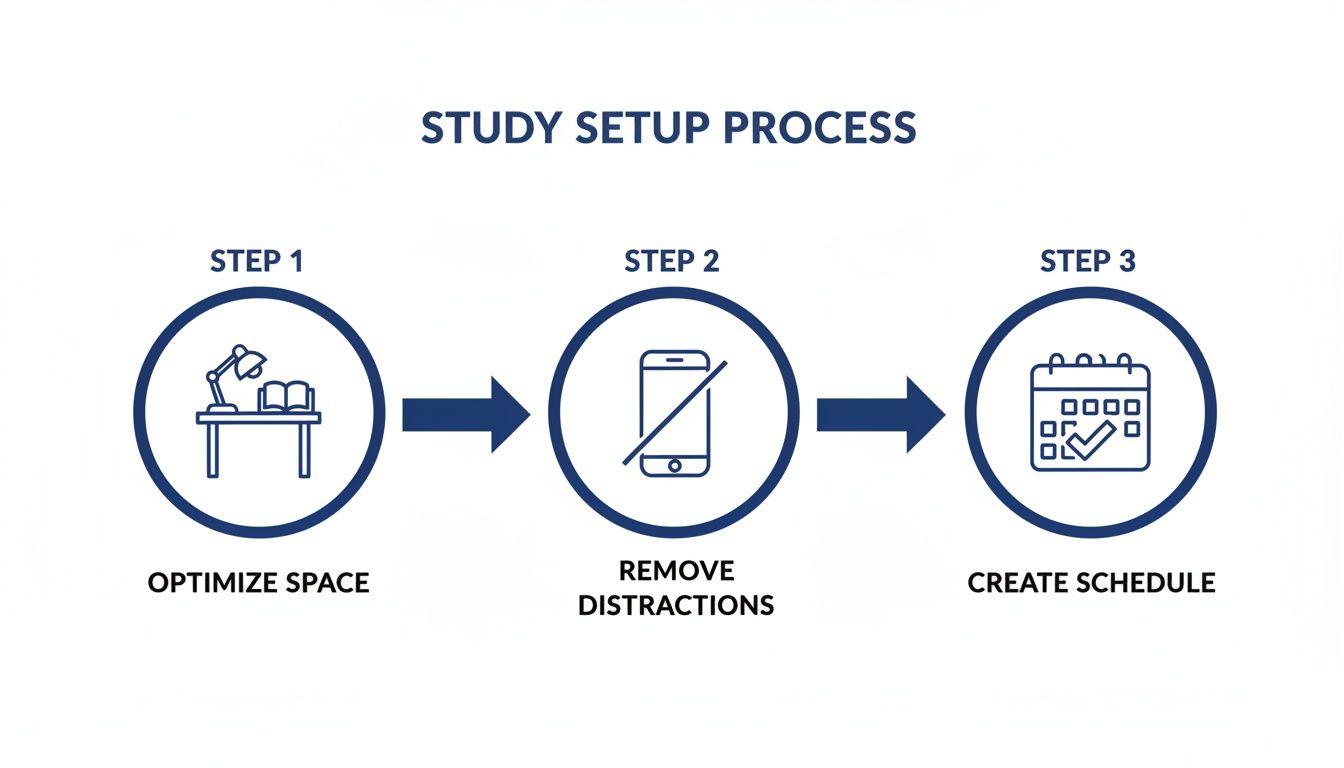 STUDY SETUP PROCESS

STEP 1

OPTIMIZE SPACE

STEP 2

REMOVE DISTRACTIONS

STEP 3

CREATE SCHEDULE